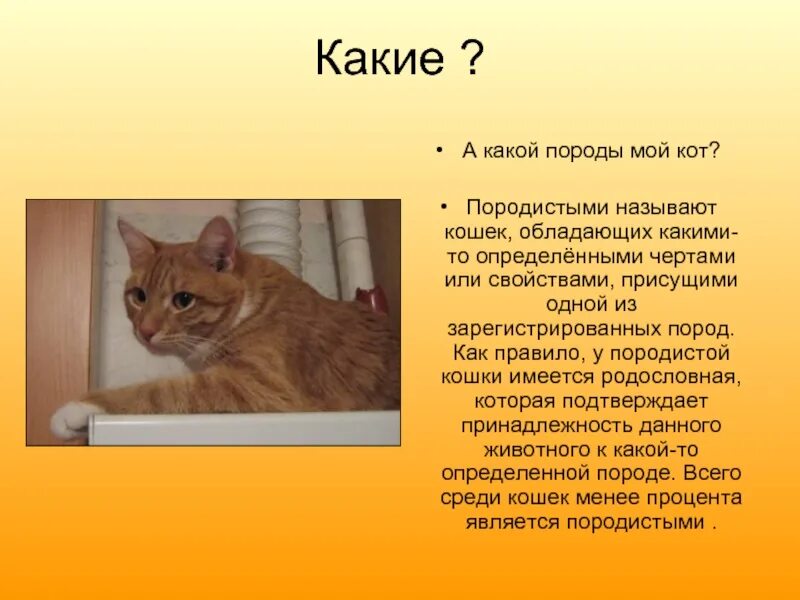 Какие ?

• А какой породы мой кот?

• Породистыми называют кошек, обладающих какими-то определёнными чертами или свойствами, присущими одной из зарегистрированных пород. Как правило, у породистой кошки имеется родословная, которая подтверждает принадлежность данного животного к какой-то определенной породе. Всего среди кошек менее процента является породистыми .